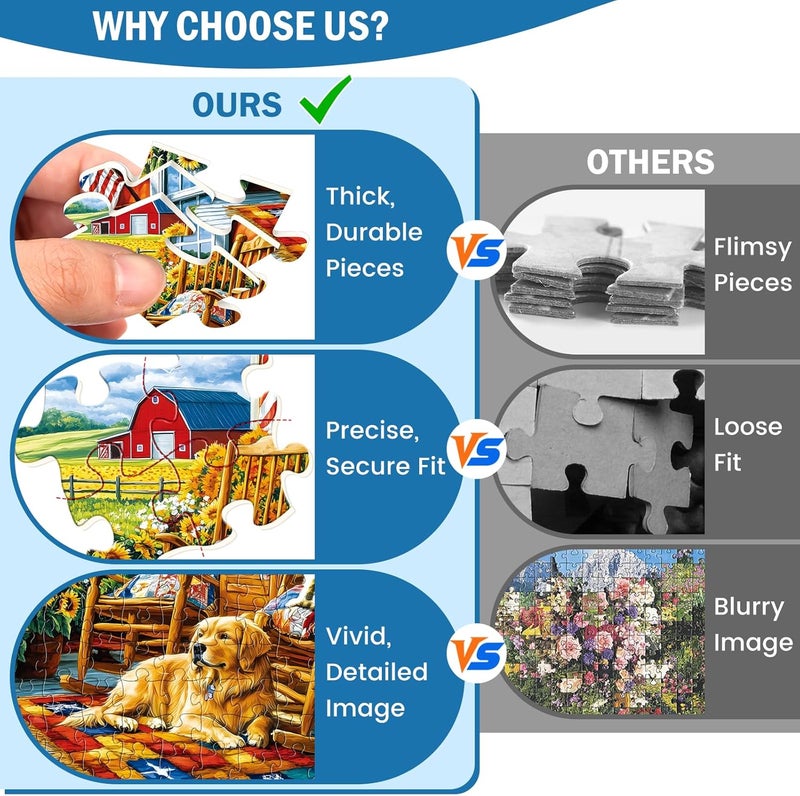 WHY CHOOSE US?

OURS ✓

Thick, Durable Pieces

VS

Precise, Secure Fit

VS

Vivid, Detailed Image

VS

OTHERS

Flimsy Pieces

Loose Fit

Blurry Image